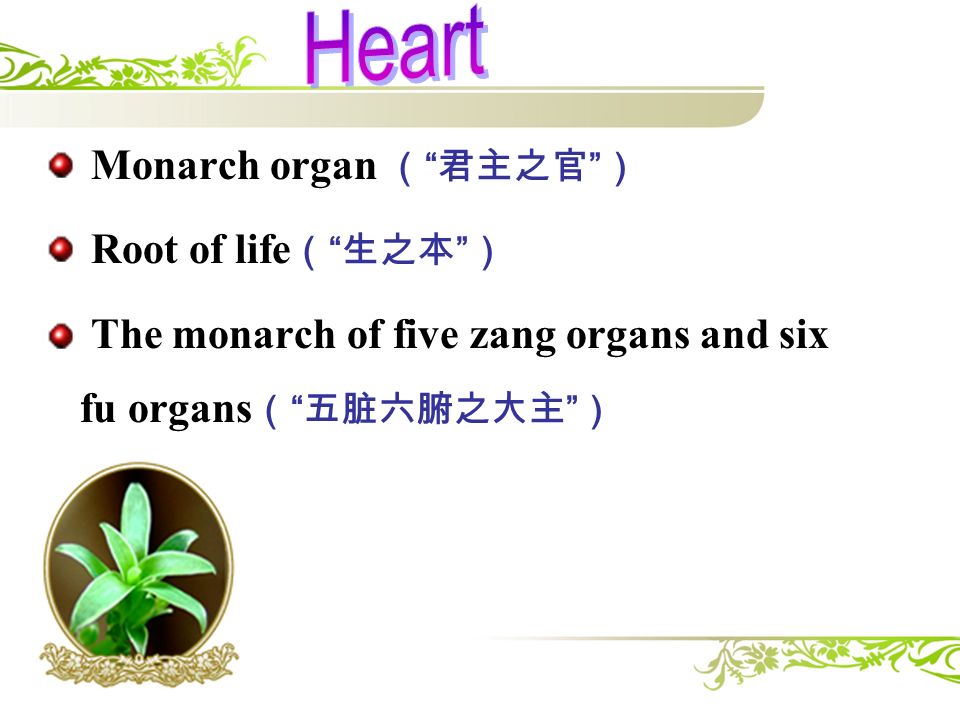 Heart

Monarch organ （“君主之官”）

Root of life（“生之本”）

The monarch of five zang organs and six fu organs（“五脏六腑之大主”）